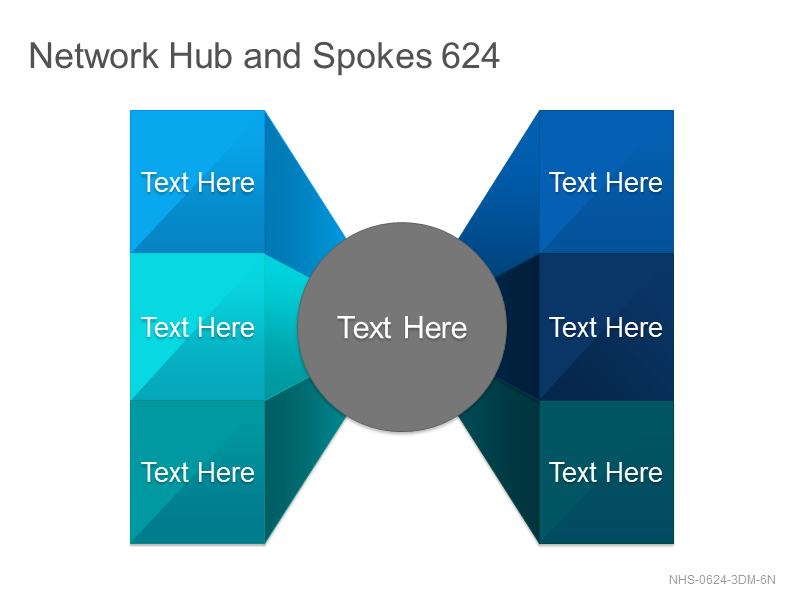 Network Hub and Spokes 624

Text Here

Text Here

Text Here

Text Here

Text Here

Text Here

Text Here

NHS-0624-3DM-6N